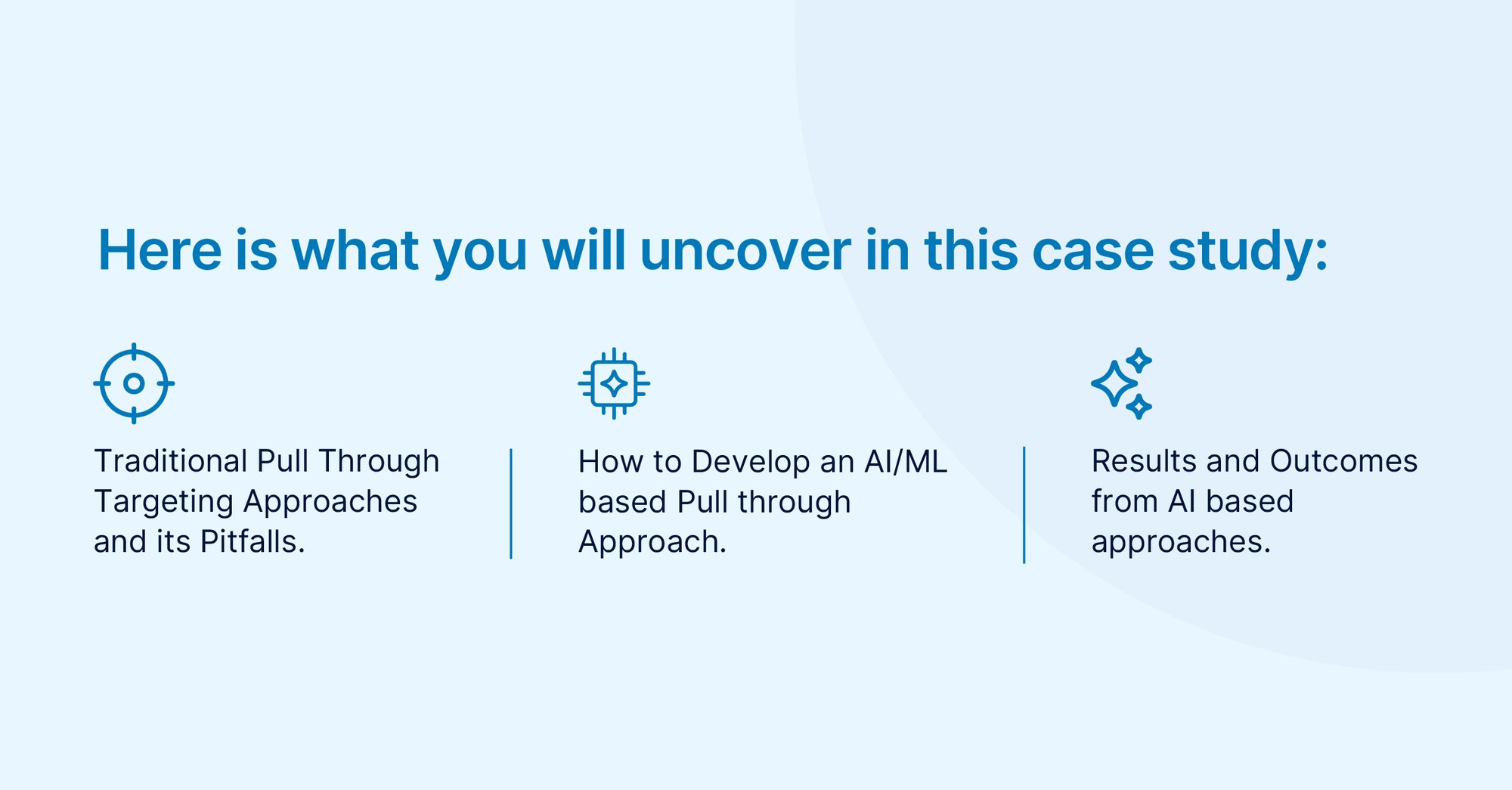 Here is what you will uncover in this case study:

Traditional Pull Through Targeting Approaches and its Pitfalls.

How to Develop an AI/ML based Pull through Approach.

Results and Outcomes from AI based approaches.